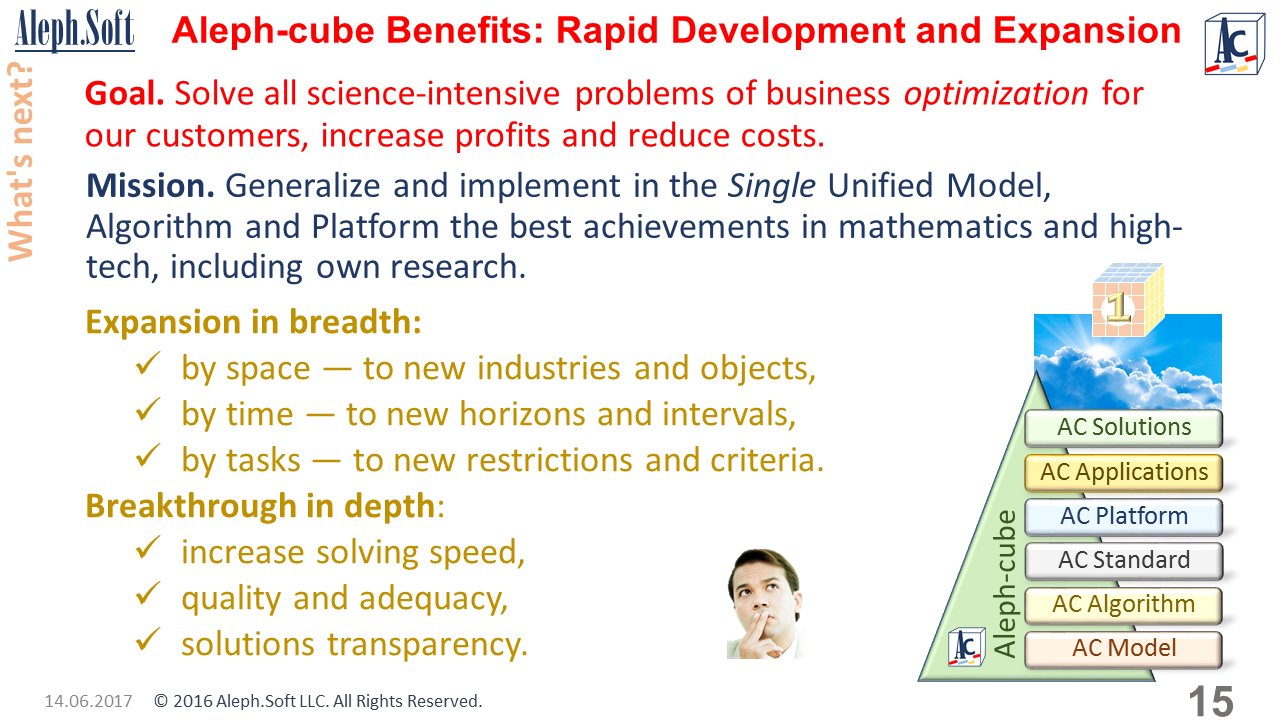 Aleph.Soft

Aleph-cube Benefits: Rapid Development and Expansion

AC

What's next?

Goal. Solve all science-intensive problems of business optimization for our customers, increase profits and reduce costs.

Mission. Generalize and implement in the Single Unified Model, Algorithm and Platform the best achievements in mathematics and high-tech, including own research.

Expansion in breadth:

✓ by space — to new industries and objects,

✓ by time — to new horizons and intervals,

✓ by tasks — to new restrictions and criteria.

Breakthrough in depth:

✓ increase solving speed,

✓ quality and adequacy,

✓ solutions transparency.

1

AC Solutions

AC Applications

AC Platform

AC Standard

AC Algorithm

AC Model

Aleph-cube

AC

14.06.2017 © 2016 Aleph.Soft LLC. All Rights Reserved.

15